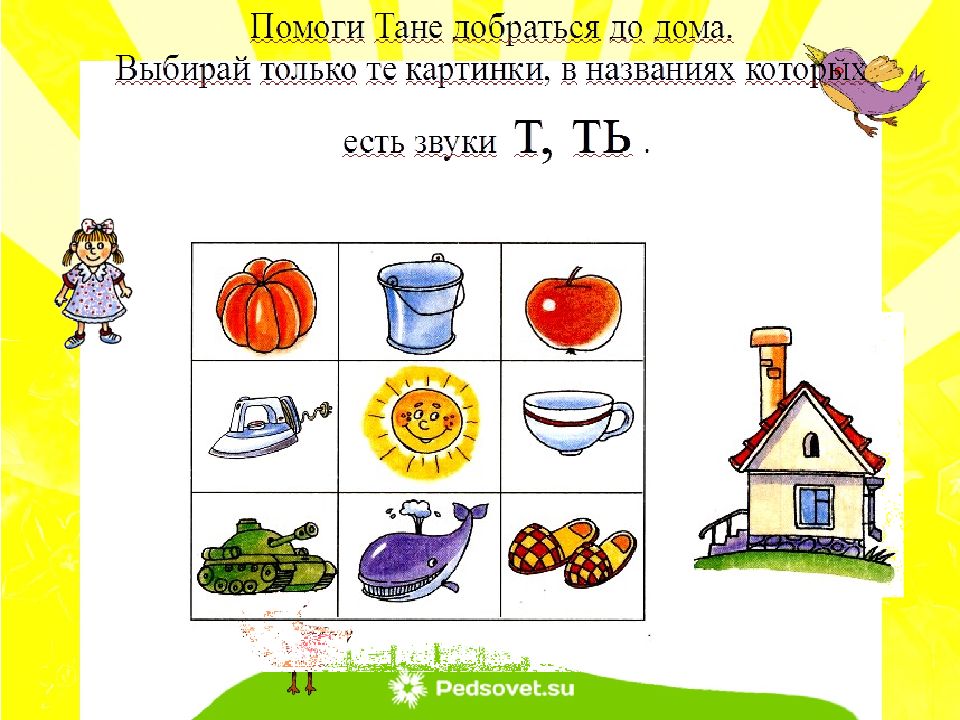 Помоги Тане добраться до дома.
Выбирай только те картинки, в названиях которых есть звуки Т, ТЬ .

Pedsovet.su